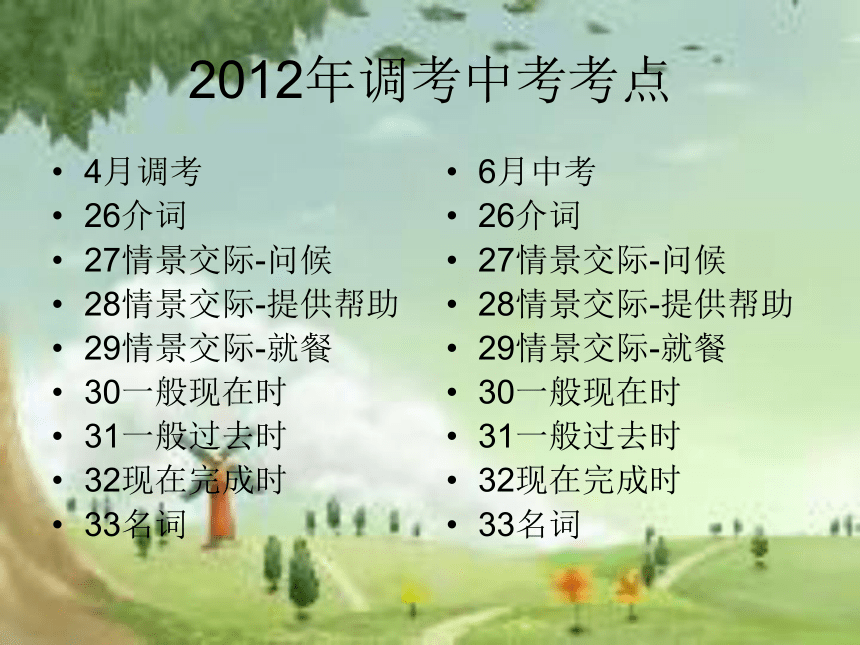 2012年调考中考考点

• 4月调考
• 26介词
• 27情景交际-问候
• 28情景交际-提供帮助
• 29情景交际-就餐
• 30一般现在时
• 31一般过去时
• 32现在完成时
• 33名词

• 6月中考
• 26介词
• 27情景交际-问候
• 28情景交际-提供帮助
• 29情景交际-就餐
• 30一般现在时
• 31一般过去时
• 32现在完成时
• 33名词